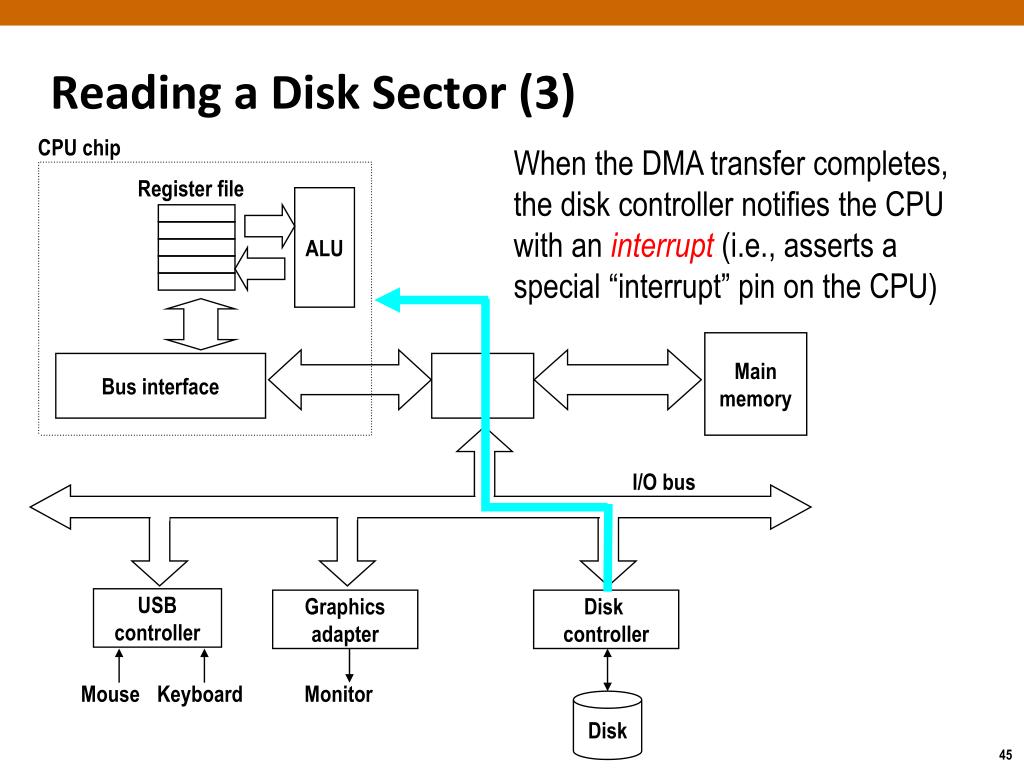 Reading a Disk Sector (3)

When the DMA transfer completes, the disk controller notifies the CPU with an interrupt (i.e., asserts a special “interrupt” pin on the CPU)

CPU chip

Register file

ALU

Bus interface

Main memory

I/O bus

USB controller

Graphics adapter

Disk controller

Mouse

Keyboard

Monitor

Disk

45